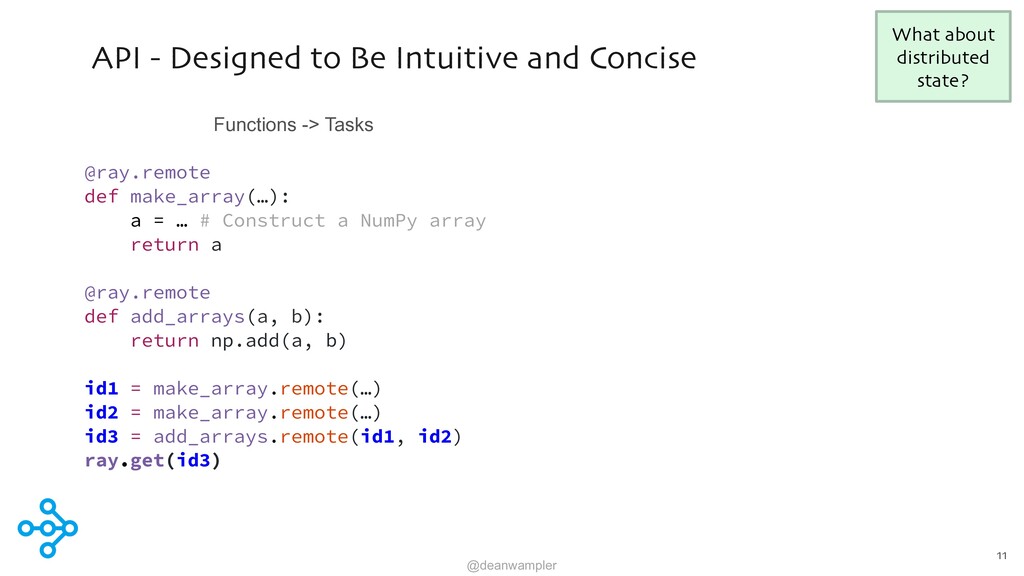 API - Designed to Be Intuitive and Concise

What about distributed state?

Functions -> Tasks

@ray.remote
def make_array(…):
    a = … # Construct a NumPy array
    return a

@ray.remote
def add_arrays(a, b):
    return np.add(a, b)

id1 = make_array.remote(…)
id2 = make_array.remote(…)
id3 = add_arrays.remote(id1, id2)
ray.get(id3)

@deanwampler

11